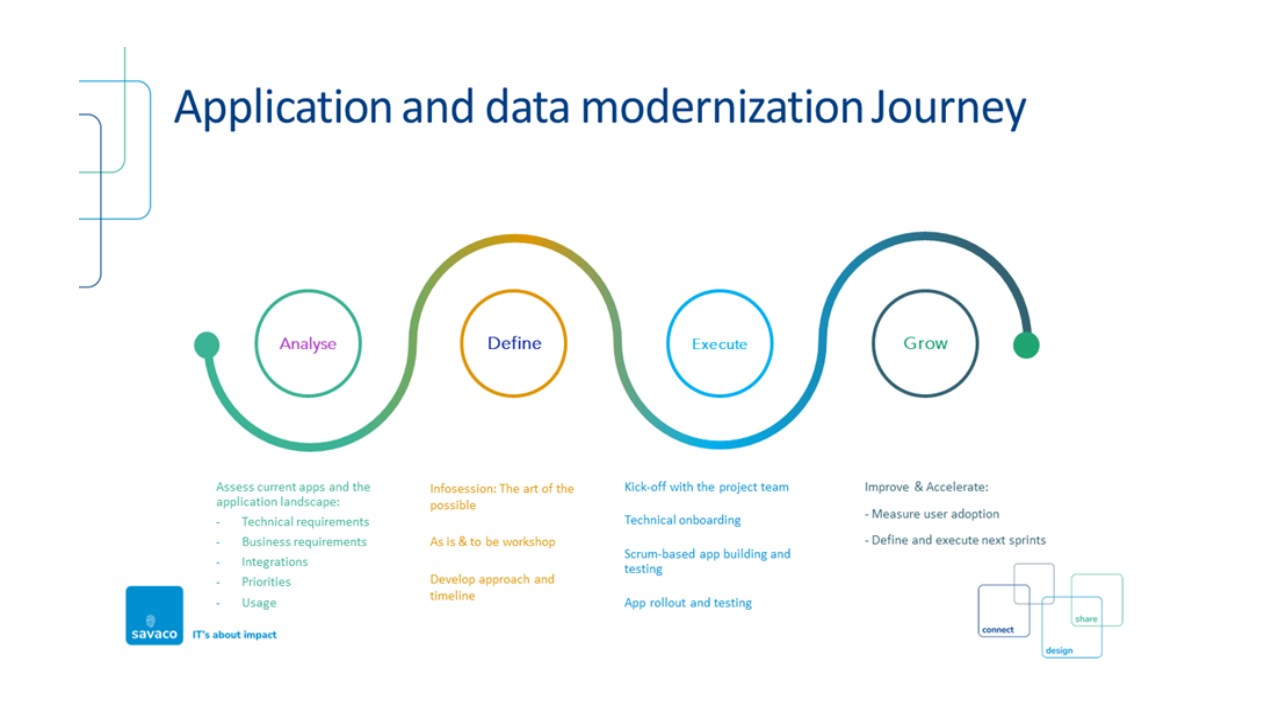 Application and data modernization Journey

Analyse

Define

Execute

Grow

Assess current apps and the application landscape:
- Technical requirements
- Business requirements
- Integrations
- Priorities
- Usage

Infosession: The art of the possible

As is & to be workshop

Develop approach and timeline

Kick-off with the project team

Technical onboarding

Scrum-based app building and testing

App rollout and testing

Improve & Accelerate:

- Measure user adoption

- Define and execute next sprints

savaco IT's about impact

connect share design